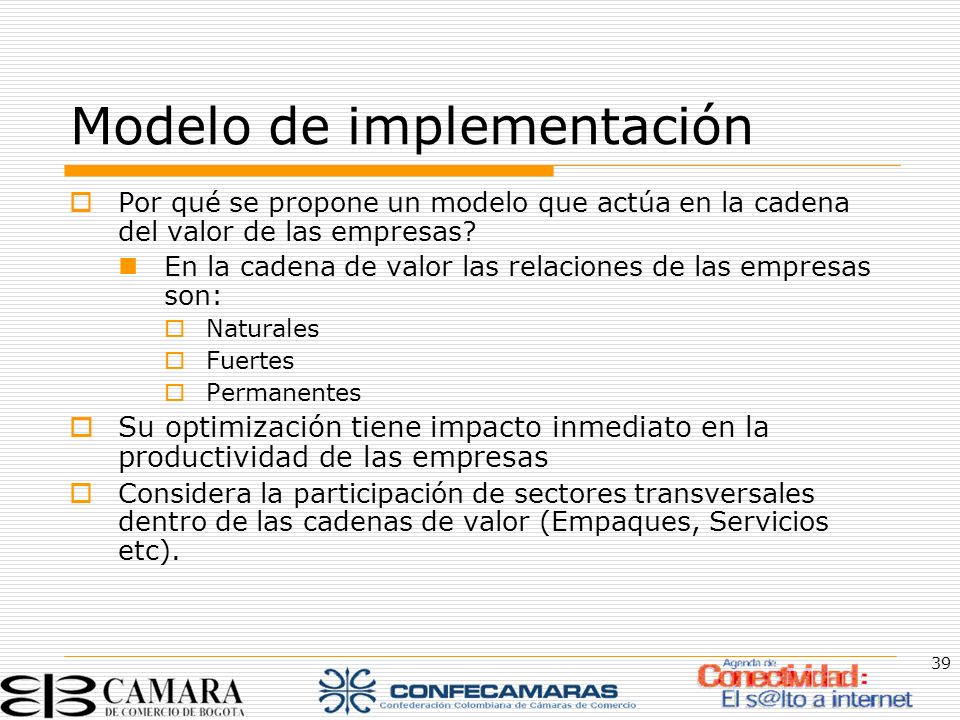 Modelo de implementación

Por qué se propone un modelo que actúa en la cadena del valor de las empresas?

En la cadena de valor las relaciones de las empresas son:

Naturales

Fuertes

Permanentes

Su optimización tiene impacto inmediato en la productividad de las empresas

Considera la participación de sectores transversales dentro de las cadenas de valor (Empaques, Servicios etc).

39

CAMARA DE COMERCIO DE BOGOTA

CONFECAMARAS
Confederación Colombiana de Cámaras de Comercio

Agenda de Conectividad:
El s@lto a internet